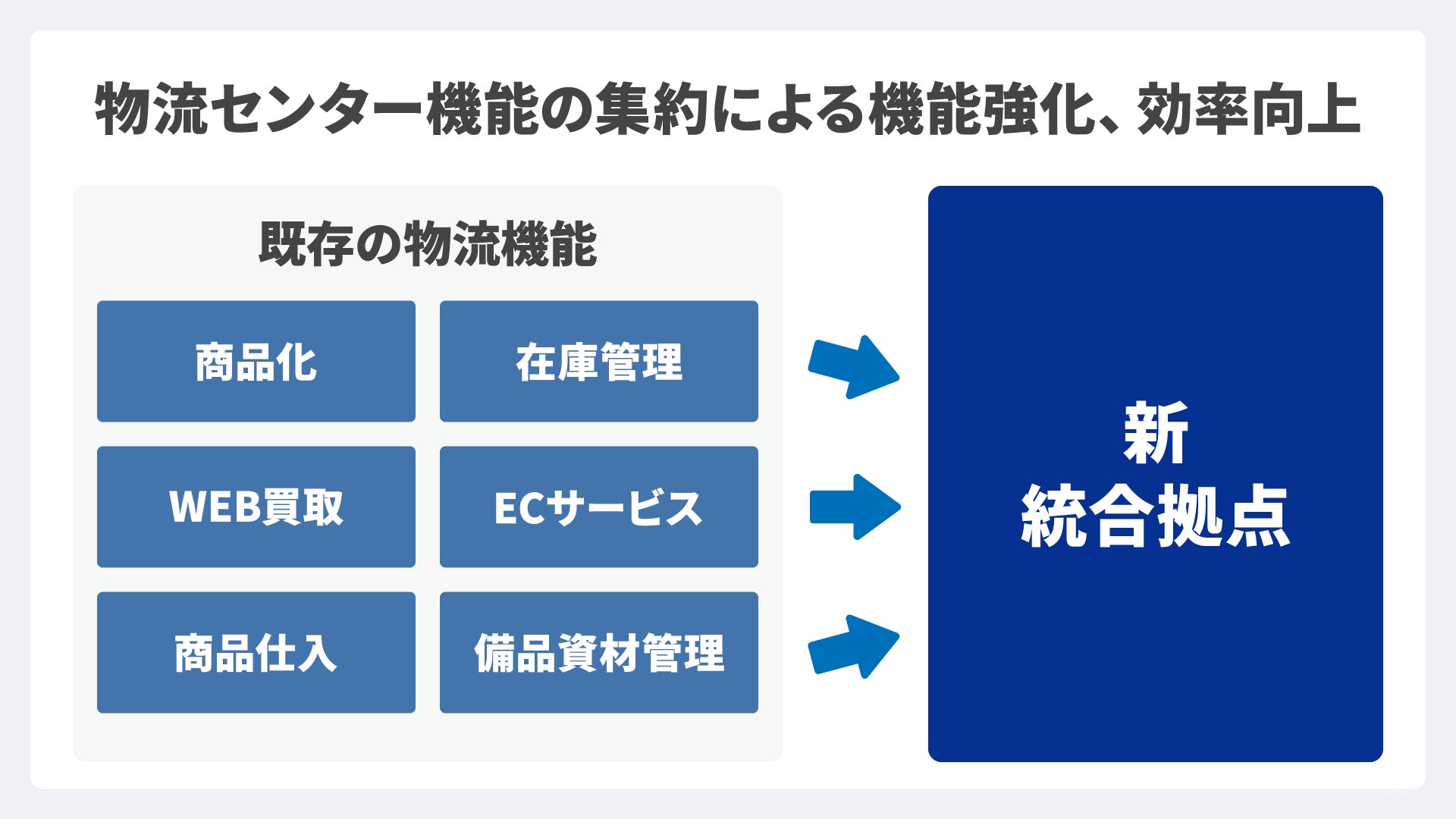 物流センター機能の集約による機能強化、効率向上

既存の物流機能

商品化

在庫管理

WEB買取

ECサービス

商品仕入

備品資材管理

新
統合拠点